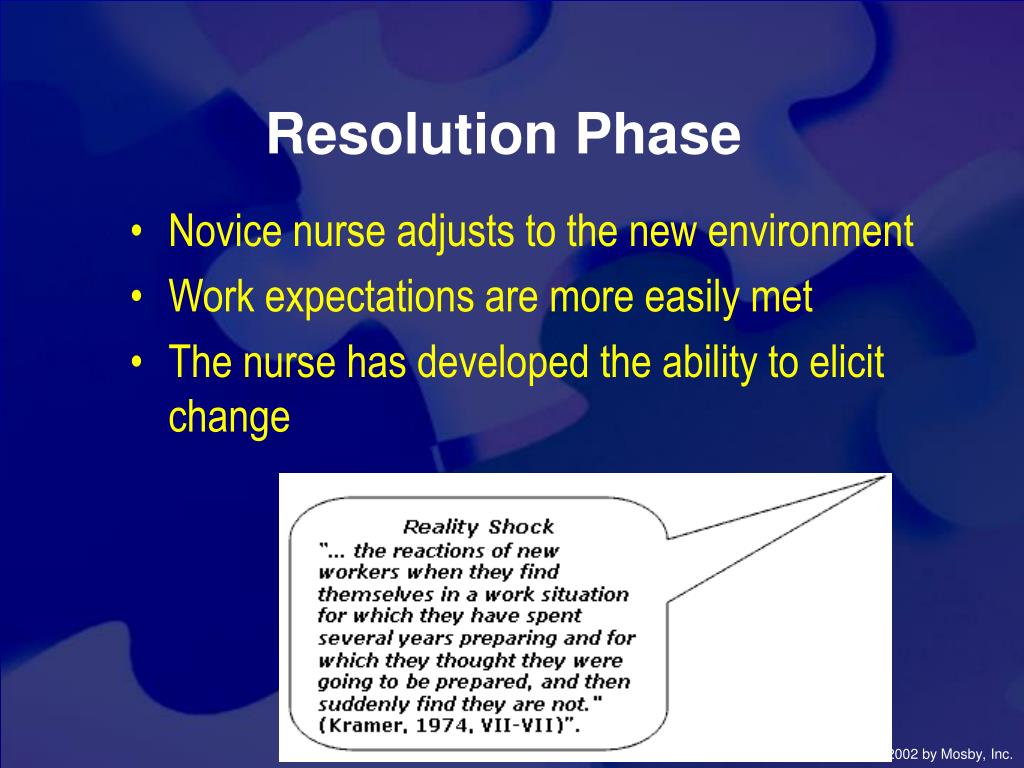 Resolution Phase

• Novice nurse adjusts to the new environment
• Work expectations are more easily met
• The nurse has developed the ability to elicit change

Reality Shock
"... the reactions of new workers when they find themselves in a work situation for which they have spent several years preparing and for which they thought they were going to be prepared, and then suddenly find they are not." (Kramer, 1974, VII-VII)".

2002 by Mosby, Inc.